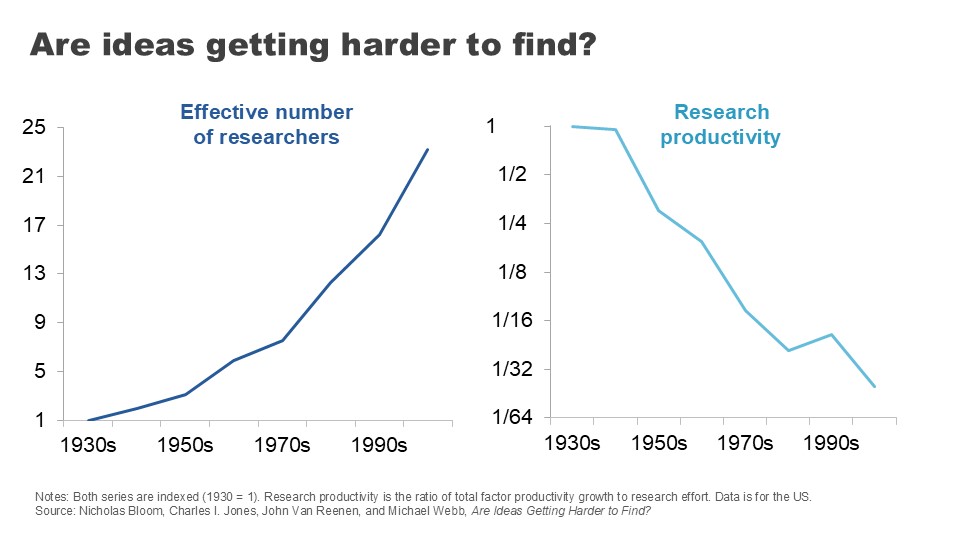 Are ideas getting harder to find?

Effective number of researchers

25
21
17
13
9
5
1

1930s 1950s 1970s 1990s

Research productivity

1
1/2
1/4
1/8
1/16
1/32
1/64

1930s 1950s 1970s 1990s

Notes: Both series are indexed (1930 = 1). Research productivity is the ratio of total factor productivity growth to research effort. Data is for the US.
Source: Nicholas Bloom, Charles I. Jones, John Van Reenen, and Michael Webb, Are Ideas Getting Harder to Find?